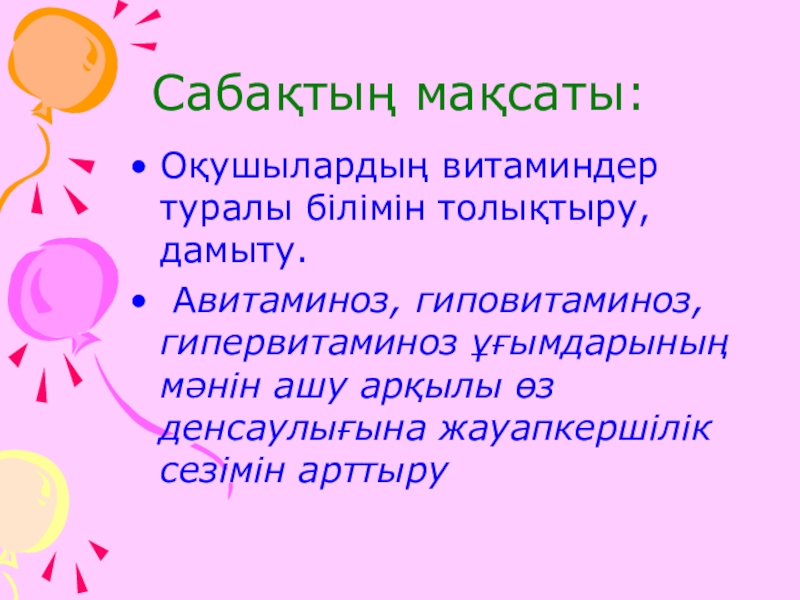 Сабақтың мақсаты:

• Оқушылардың витаминдер туралы білімін толықтыру, дамыту.

• Авитаминоз, гиповитаминоз, гипервитаминоз ұғымдарының мәнін ашу арқылы өз денсаулығына жауапкершілік сезімін арттыру